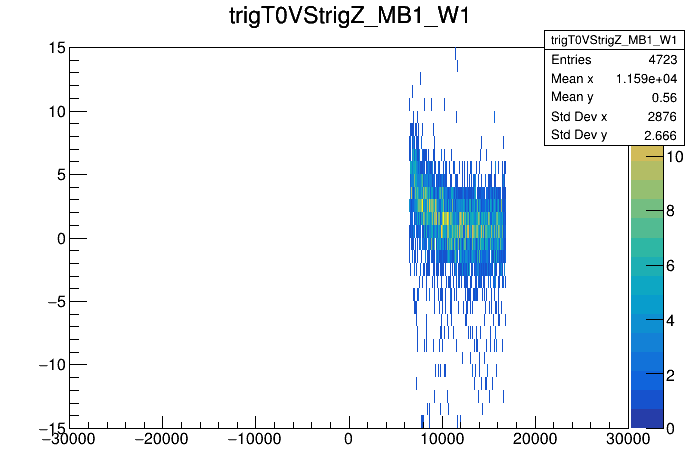 trigT0VStrigZ_MB1_W1

| trigT0VStrigZ_MB1_W1 | |
|---|---|
| Entries | 4723 |
| Mean x | 1.159e+04 |
| Mean y | 0.56 |
| Std Dev x | 2876 |
| Std Dev y | 2.666 |

15
10
5
0
−5
−10
−15

−30000 −20000 −10000 0 10000 20000 30000

10
8
6
4
2
0